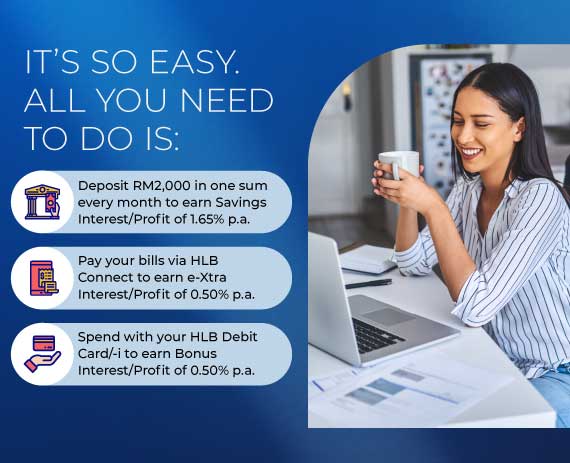 IT'S SO EASY. ALL YOU NEED TO DO IS:

Deposit RM2,000 in one sum every month to earn Savings Interest/Profit of 1.65% p.a.

Pay your bills via HLB Connect to earn e-Xtra Interest/Profit of 0.50% p.a.

Spend with your HLB Debit Card/-i to earn Bonus Interest/Profit of 0.50% p.a.